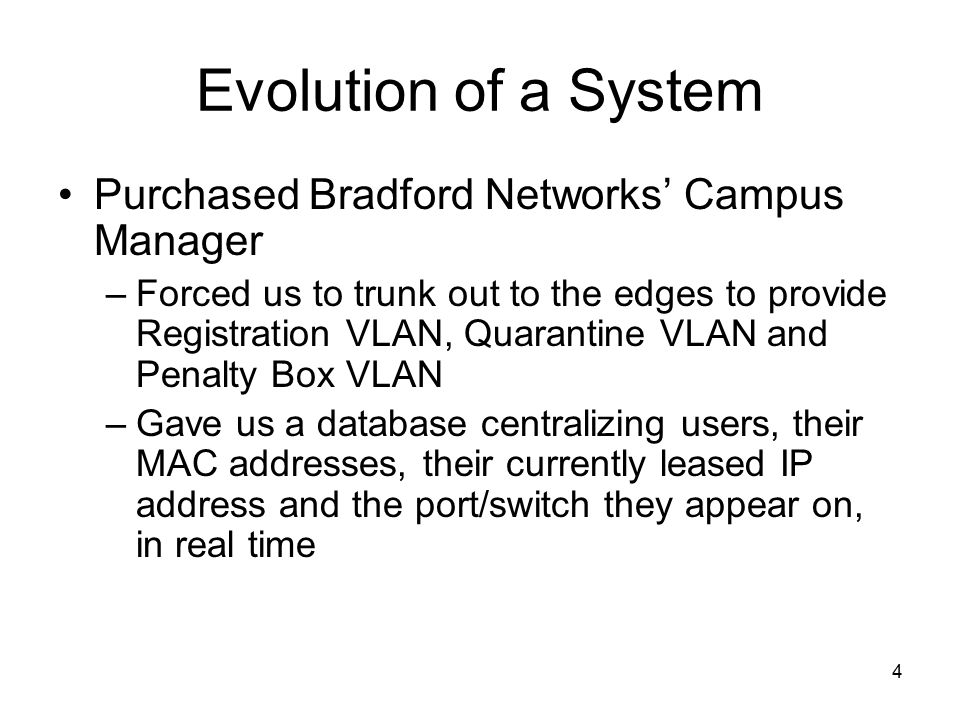 Evolution of a System

• Purchased Bradford Networks’ Campus Manager

– Forced us to trunk out to the edges to provide Registration VLAN, Quarantine VLAN and Penalty Box VLAN

– Gave us a database centralizing users, their MAC addresses, their currently leased IP address and the port/switch they appear on, in real time

4